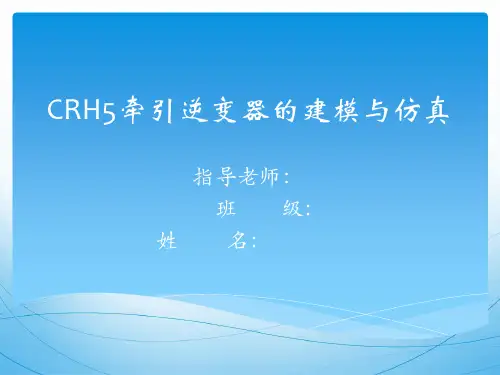 CRH5牵引逆变器的建模与仿真

指导老师：

班 级：

姓 名：